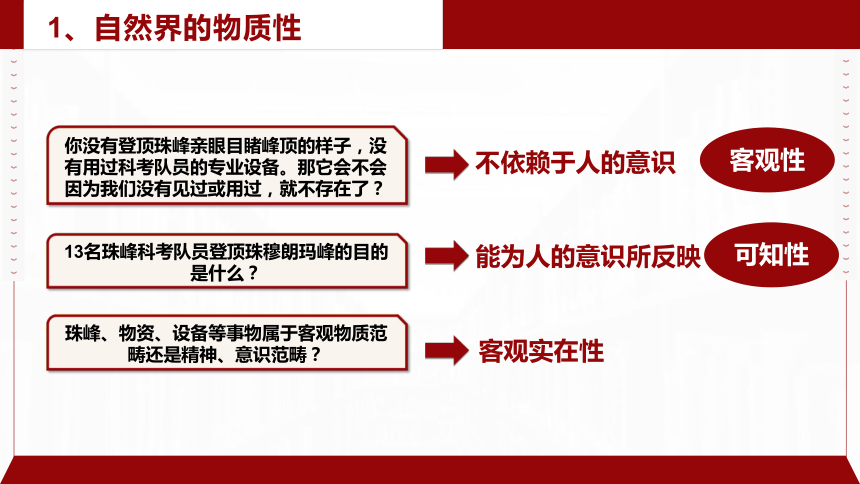 1、自然界的物质性

你没有登顶珠峰亲眼目睹峰顶的样子，没有用过科考队员的专业设备。那它会不会因为我们没有见过或用过，就不存在了？

不依赖于人的意识

客观性

13名珠峰科考队员登顶珠穆朗玛峰的目的是什么？

能为人的意识所反映

可知性

珠峰、物资、设备等事物属于客观物质范畴还是精神、意识范畴？

客观实在性